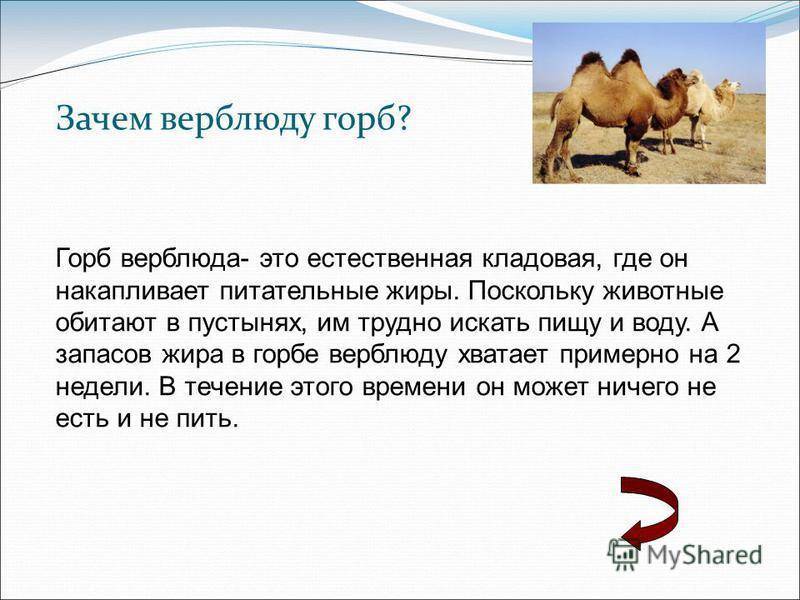 Зачем верблюду горб?

Горб верблюда- это естественная кладовая, где он накапливает питательные жиры. Поскольку животные обитают в пустынях, им трудно искать пищу и воду. А запасов жира в горбе верблюду хватает примерно на 2 недели. В течение этого времени он может ничего не есть и не пить.

MyShared